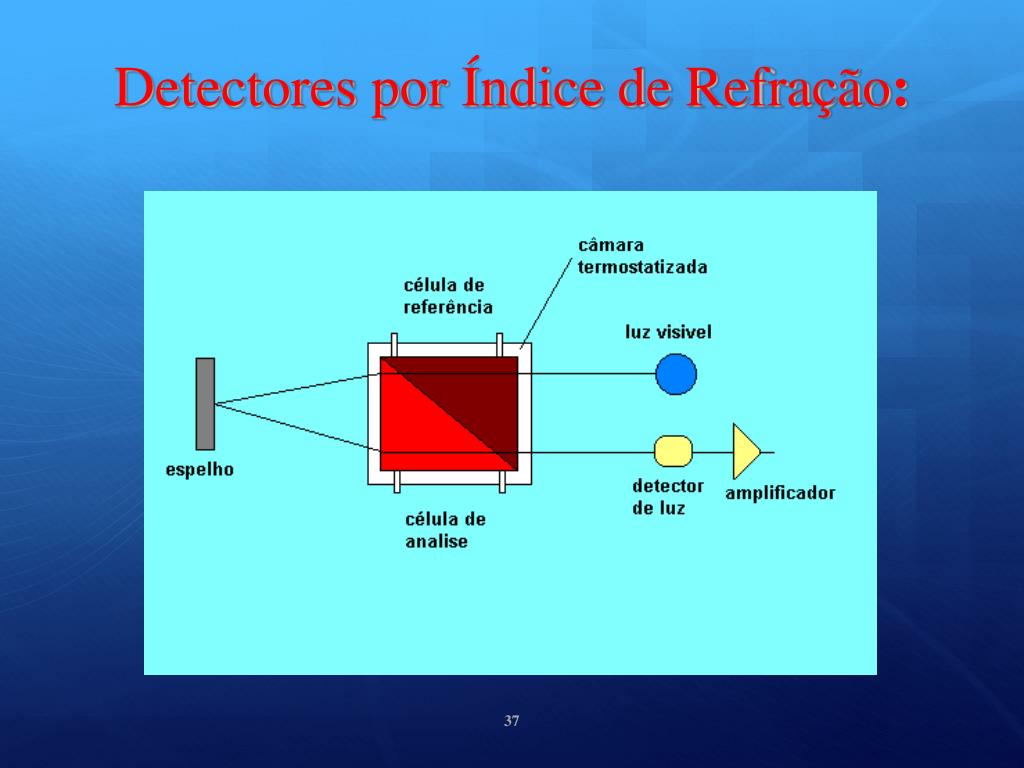 Detectores por Índice de Refração:

câmara termostatizada

célula de referência

luz visivel

espelho

detector de luz

amplificador

célula de analise

37